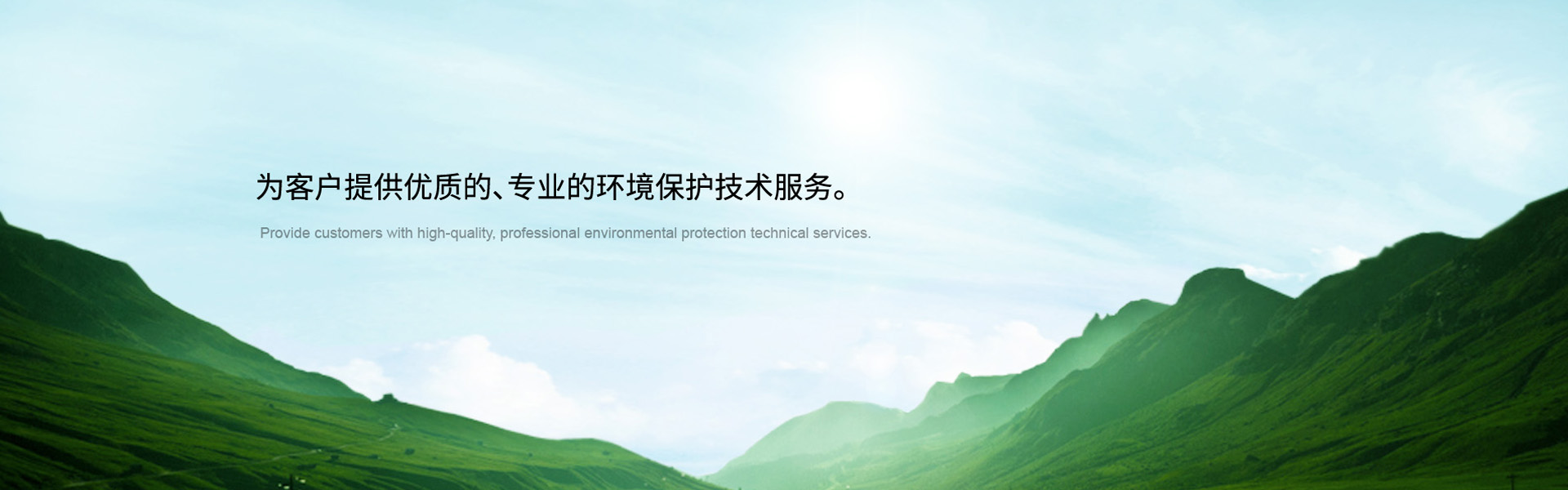 为客户提供优质的、专业的环境保护技术服务。

Provide customers with high-quality, professional environmental protection technical services.